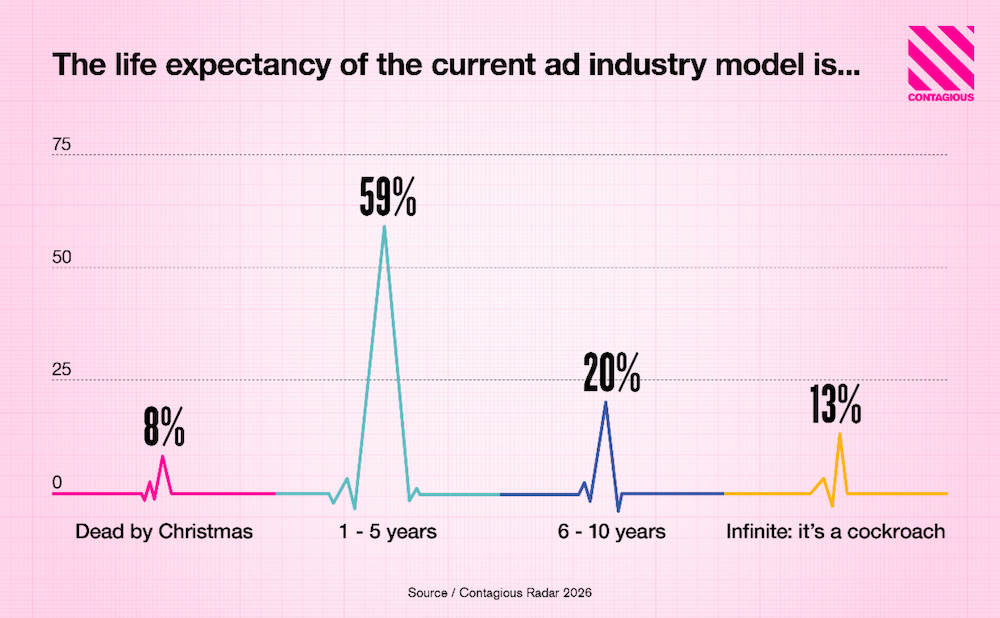 The life expectancy of the current ad industry model is...

CONTAGIOUS

75

50

25

0

8%

59%

20%

13%

Dead by Christmas

1 - 5 years

6 - 10 years

Infinite: it's a cockroach

Source / Contagious Radar 2026